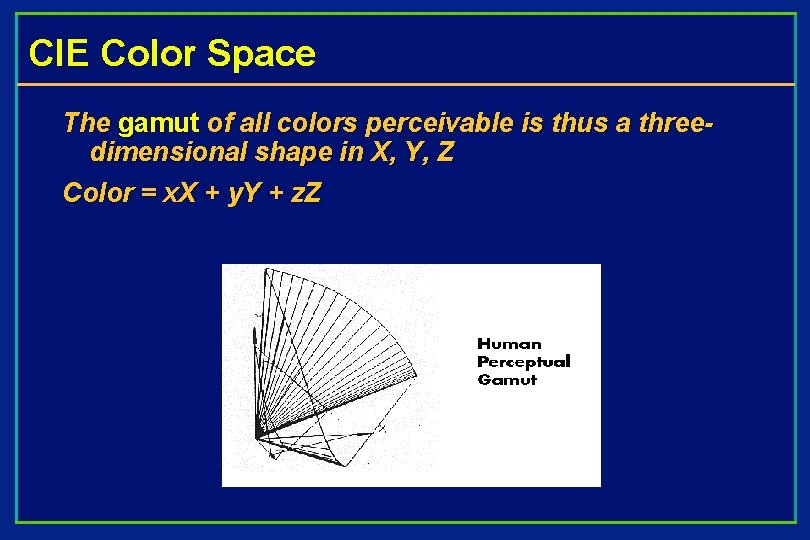 CIE Color Space

The gamut of all colors perceivable is thus a three-dimensional shape in X, Y, Z

Color = xX + yY + zZ

Human Perceptual Gamut